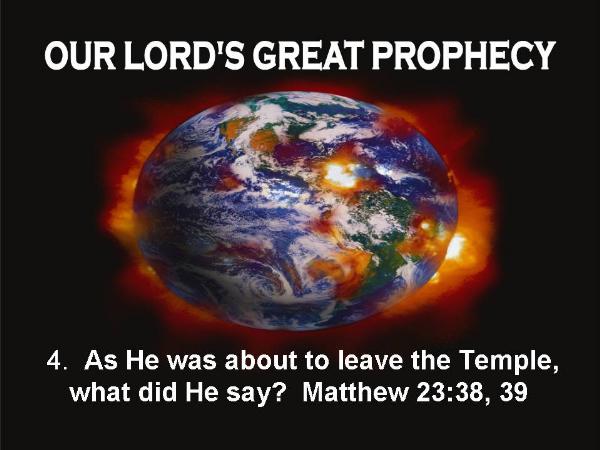 OUR LORD'S GREAT PROPHECY

4. As He was about to leave the Temple, what did He say? Matthew 23:38, 39